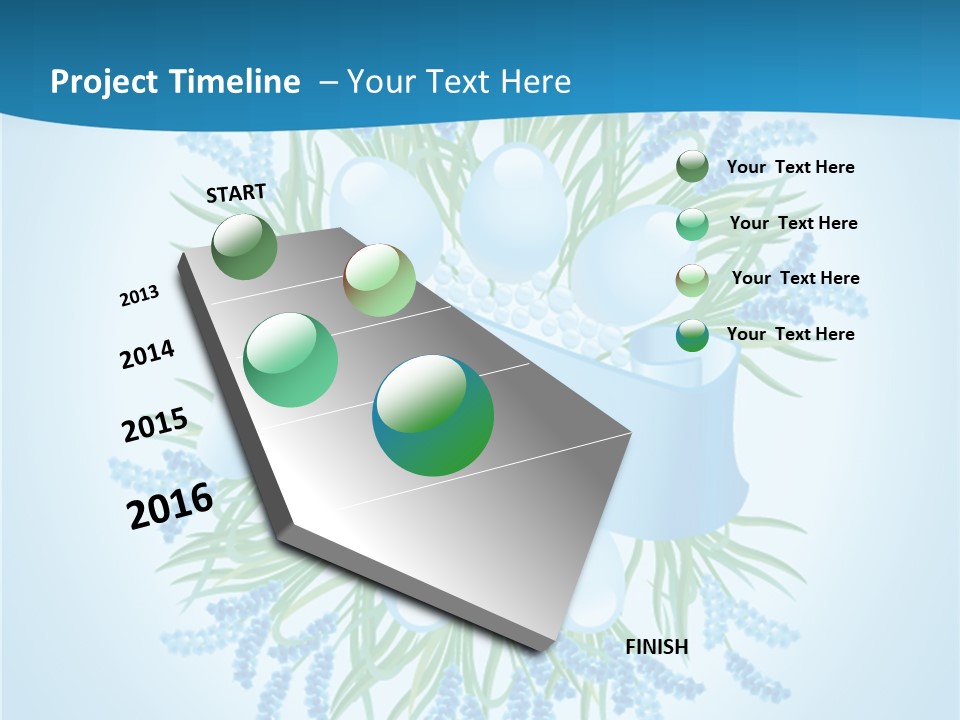 Project Timeline – Your Text Here

START

2013

2014

2015

2016

Your Text Here

Your Text Here

Your Text Here

Your Text Here

FINISH